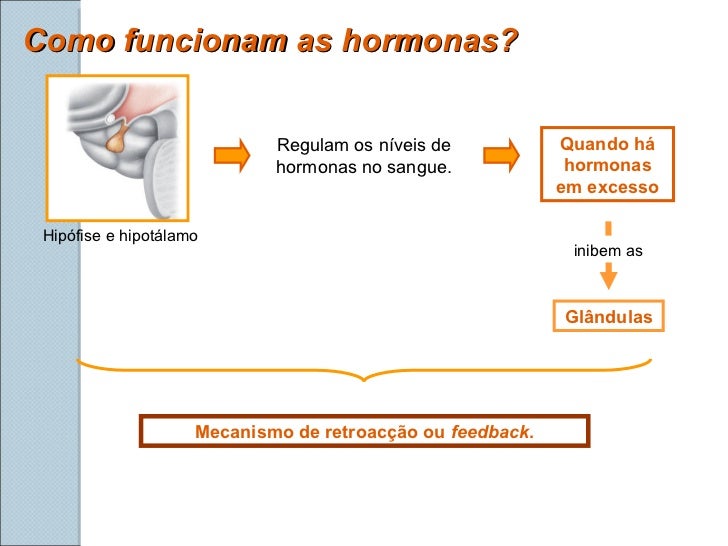 Como funcionam as hormonas?

Hipófise e hipotálamo

Regulam os níveis de hormonas no sangue.

Quando há hormonas em excesso

inibem as

Glândulas

Mecanismo de retroacção ou feedback.